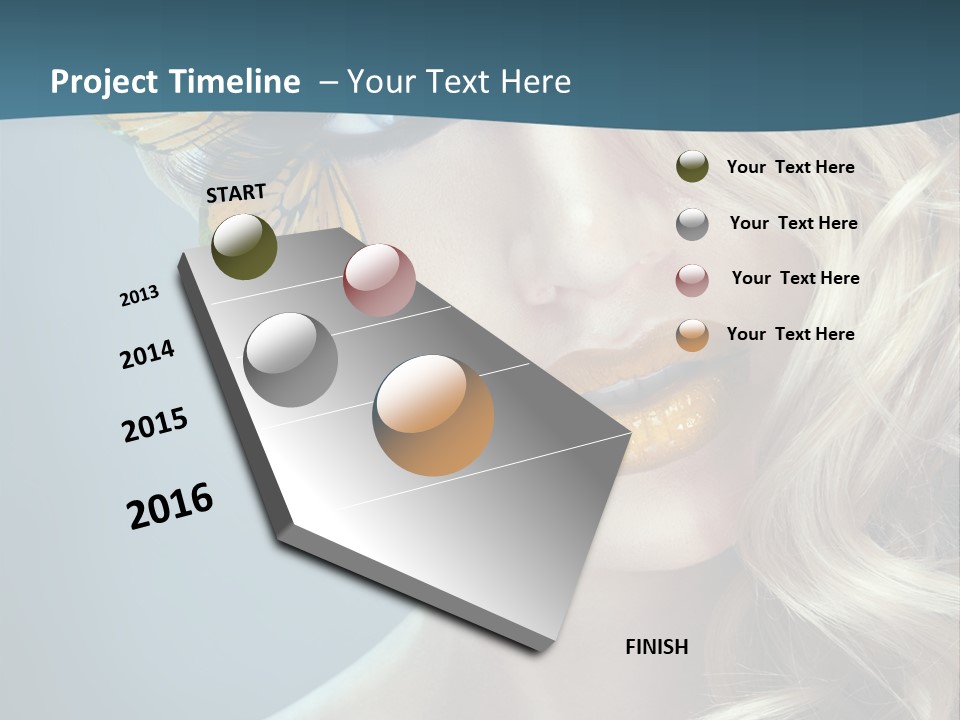 Project Timeline – Your Text Here

START

2013

2014

2015

2016

FINISH

Your Text Here

Your Text Here

Your Text Here

Your Text Here